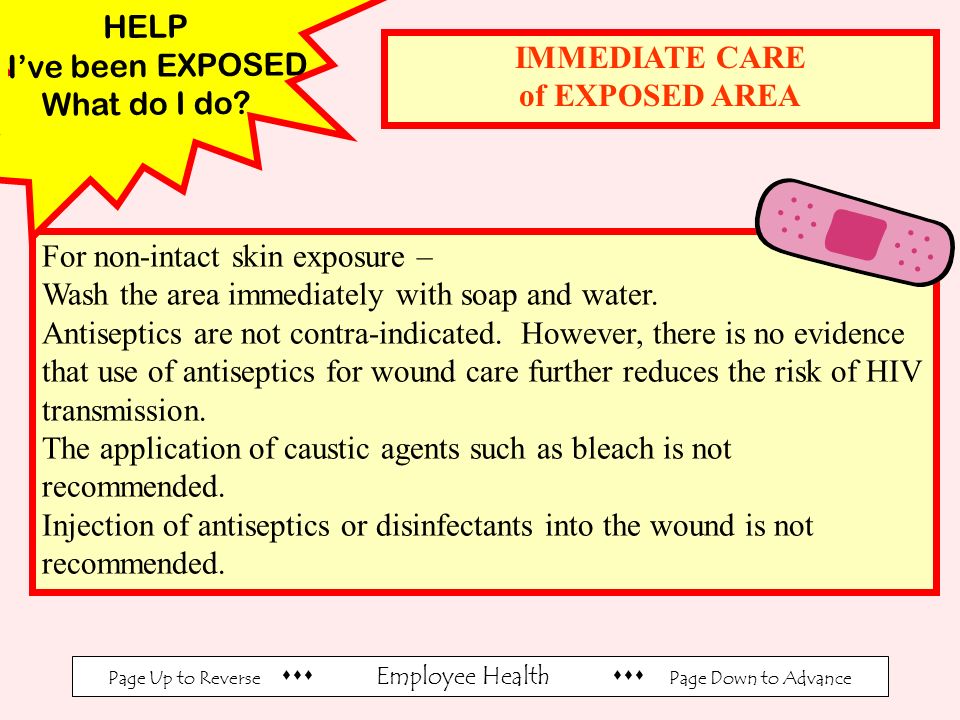 HELP
I've been EXPOSED
What do I do?

IMMEDIATE CARE
of EXPOSED AREA

For non-intact skin exposure –
Wash the area immediately with soap and water.
Antiseptics are not contra-indicated. However, there is no evidence that use of antiseptics for wound care further reduces the risk of HIV transmission.
The application of caustic agents such as bleach is not recommended.
Injection of antiseptics or disinfectants into the wound is not recommended.

Page Up to Reverse ♦♦♦ Employee Health ♦♦♦ Page Down to Advance